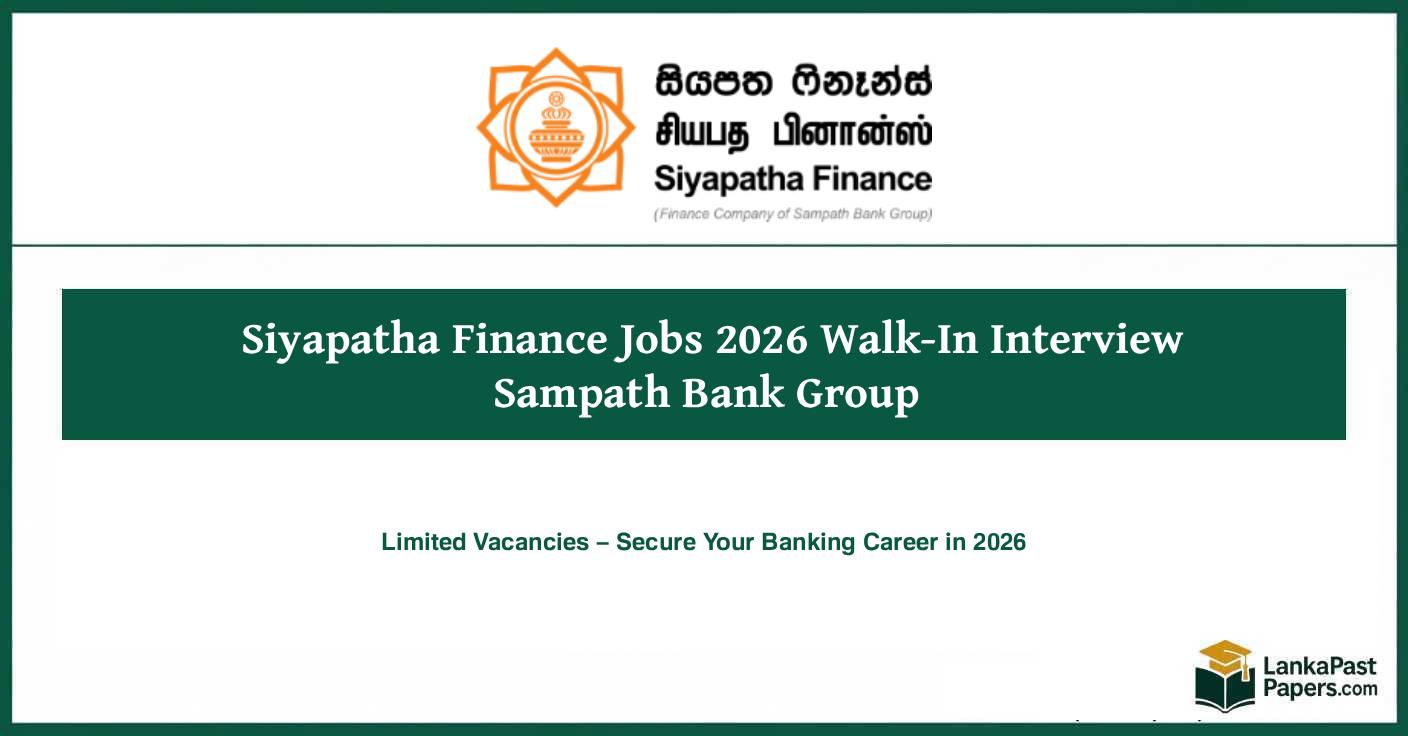 සියපත ෆිනෑන්ස්
சியபத பினான்ஸ்
Siyapatha Finance
(Finance Company of Sampath Bank Group)

Siyapatha Finance Jobs 2026 Walk-In Interview
Sampath Bank Group

Limited Vacancies – Secure Your Banking Career in 2026

LankaPast Papers.com